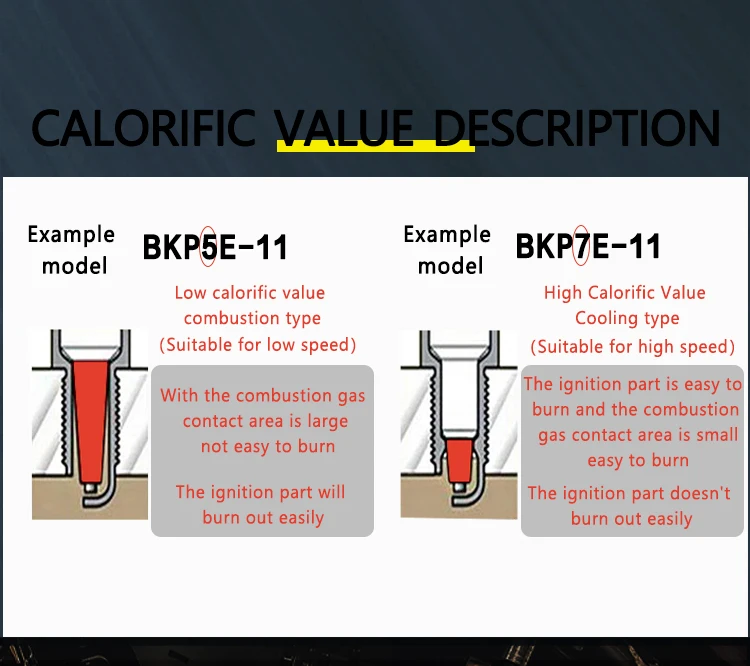 CALORIFIC VALUE DESCRIPTION

Example model BKP5E-11

Low calorific value combustion type (Suitable for low speed)

With the combustion gas contact area is large not easy to burn

The ignition part will burn out easily

Example model BKP7E-11

High Calorific Value Cooling type (Suitable for high speed)

The ignition part is easy to burn and the combustion gas contact area is small easy to burn

The ignition part doesn't burn out easily